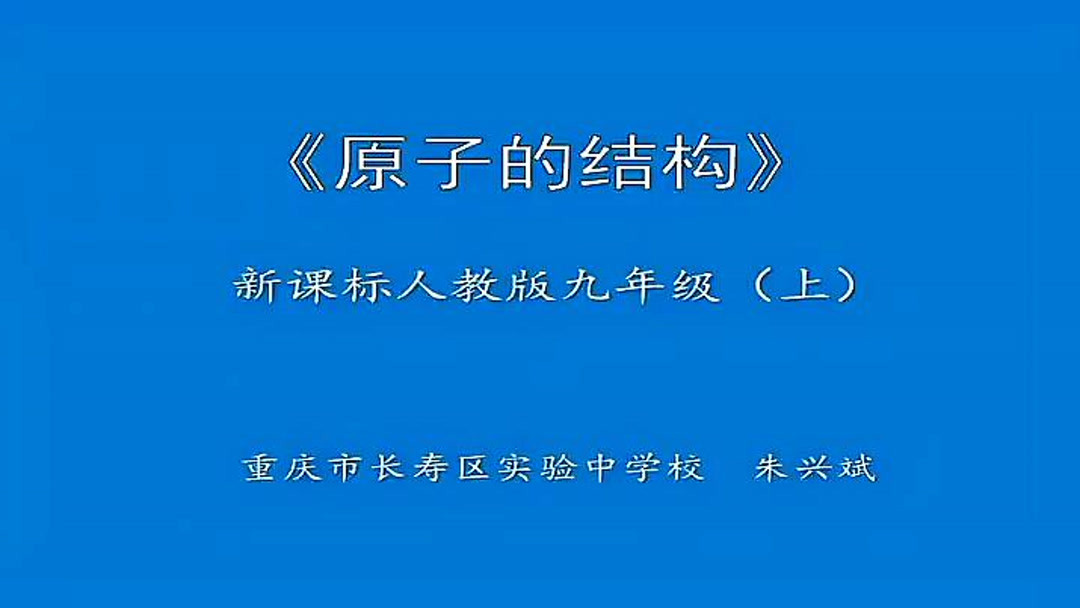 《原子的结构》

新课标人教版九年级（上）

重庆市长寿区实验中学校　朱兴斌